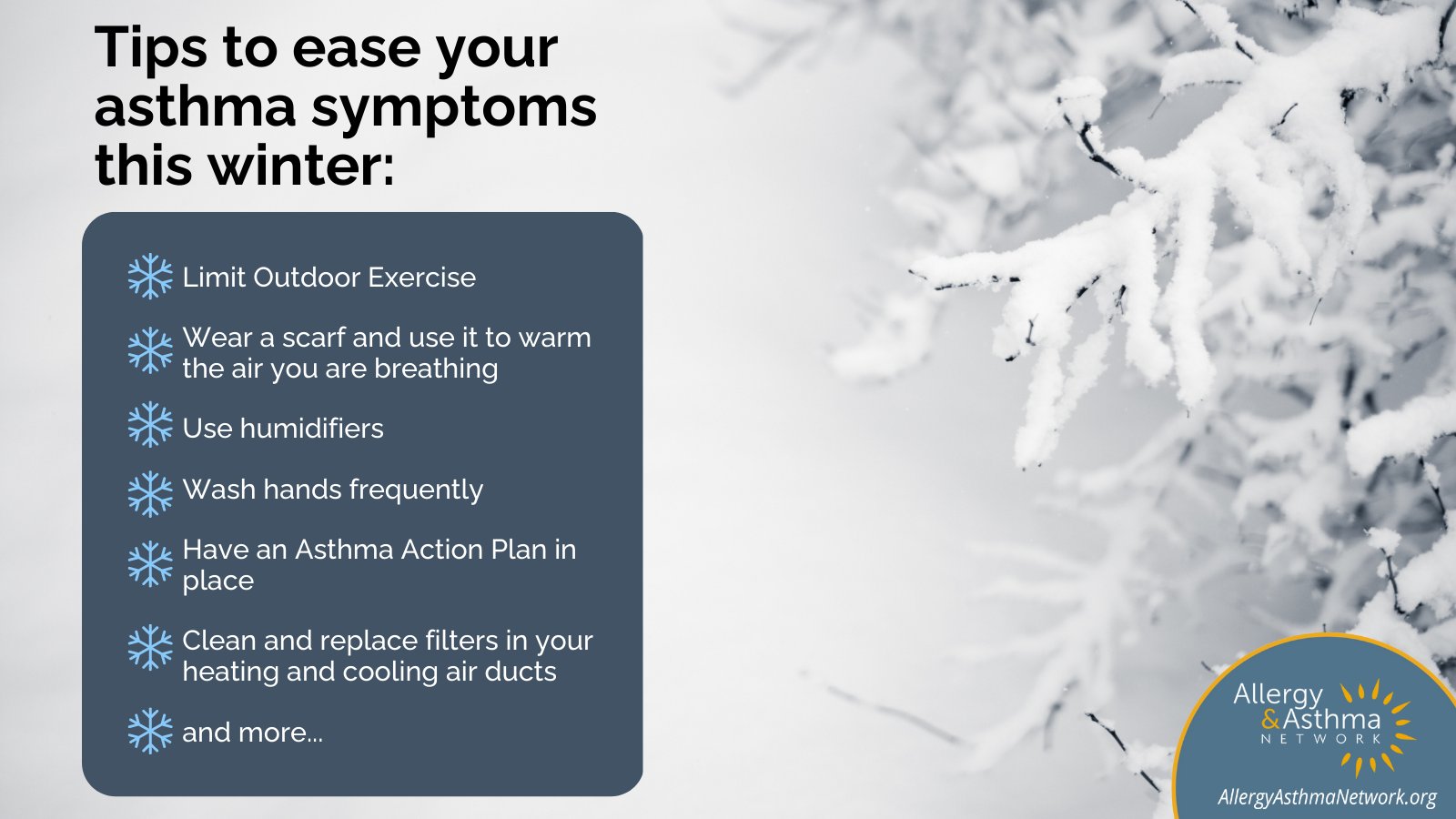 Tips to ease your asthma symptoms this winter:

Limit Outdoor Exercise

Wear a scarf and use it to warm the air you are breathing

Use humidifiers

Wash hands frequently

Have an Asthma Action Plan in place

Clean and replace filters in your heating and cooling air ducts

and more...

Allergy & Asthma NETWORK

AllergyAsthmaNetwork.org